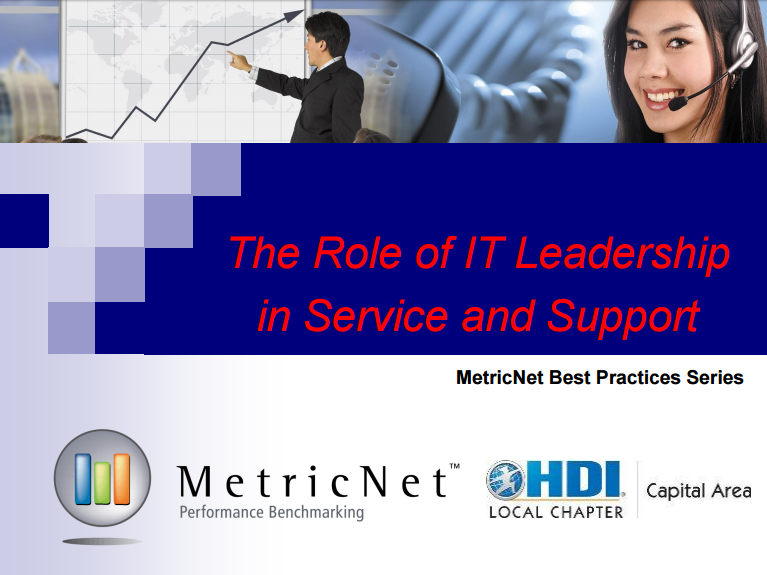 The Role of IT Leadership in Service and Support

MetricNet Best Practices Series

MetricNet™
Performance Benchmarking

HDI
LOCAL CHAPTER
Capital Area